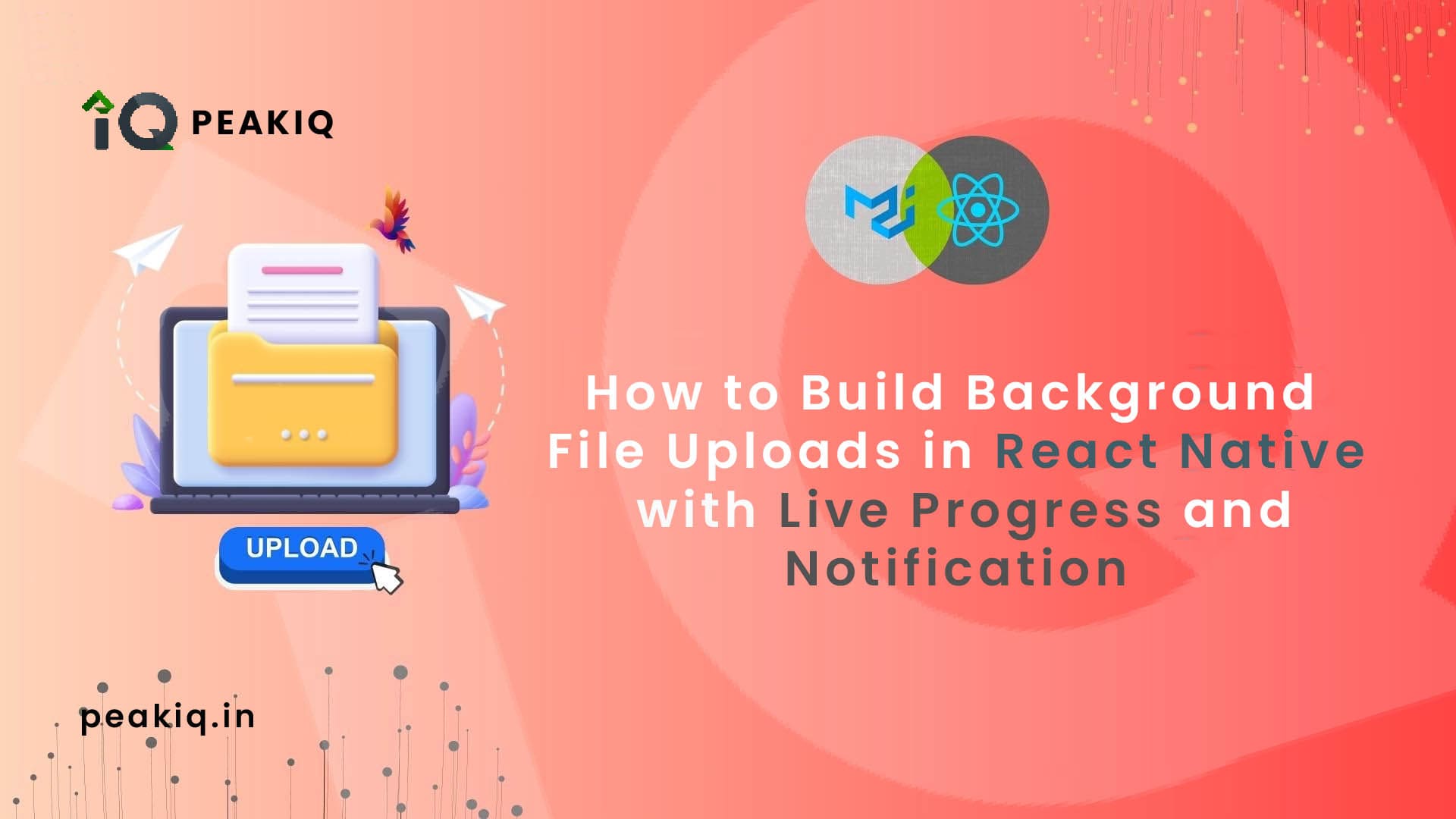 iQ PEAKIQ

UPLOAD

How to Build Background File Uploads in React Native with Live Progress and Notification

peakiq.in